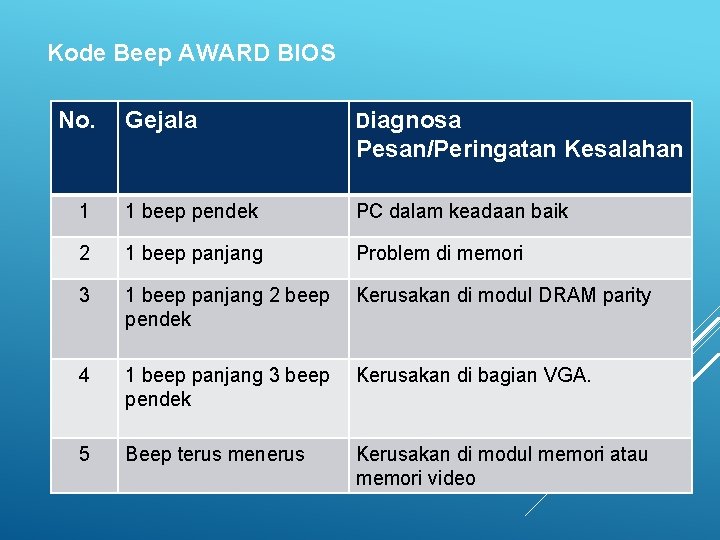 Kode Beep AWARD BIOS

| No. | Gejala | Diagnosa Pesan/Peringatan Kesalahan |
|---|---|---|
| 1 | 1 beep pendek | PC dalam keadaan baik |
| 2 | 1 beep panjang | Problem di memori |
| 3 | 1 beep panjang 2 beep pendek | Kerusakan di modul DRAM parity |
| 4 | 1 beep panjang 3 beep pendek | Kerusakan di bagian VGA. |
| 5 | Beep terus menerus | Kerusakan di modul memori atau memori video |